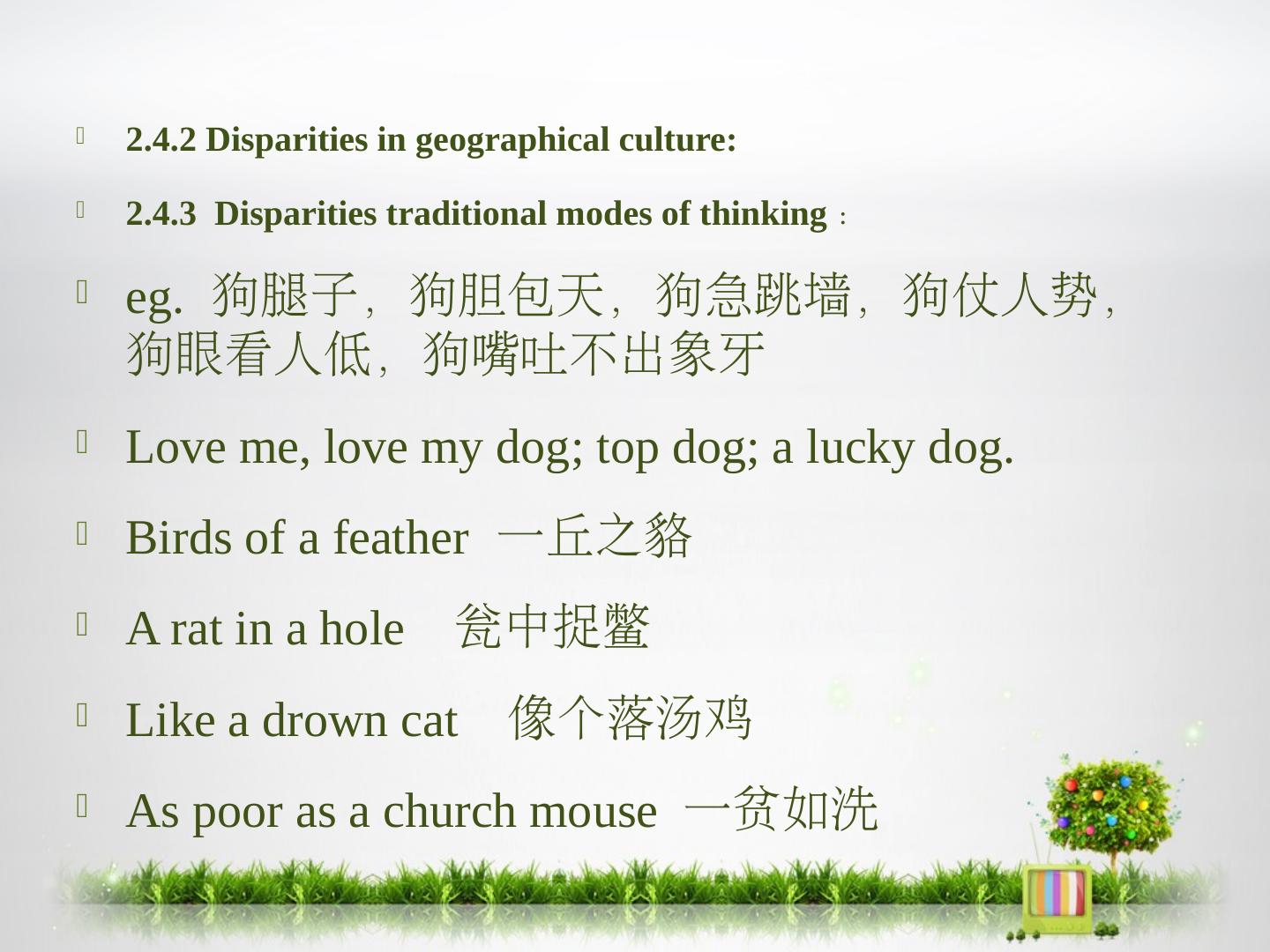 2.4.2 Disparities in geographical culture:

2.4.3 Disparities traditional modes of thinking：

eg. 狗腿子，狗胆包天，狗急跳墙，狗仗人势，狗眼看人低，狗嘴吐不出象牙

Love me, love my dog; top dog; a lucky dog.

Birds of a feather 一丘之貉

A rat in a hole 瓮中捉鳖

Like a drown cat 像个落汤鸡

As poor as a church mouse 一贫如洗